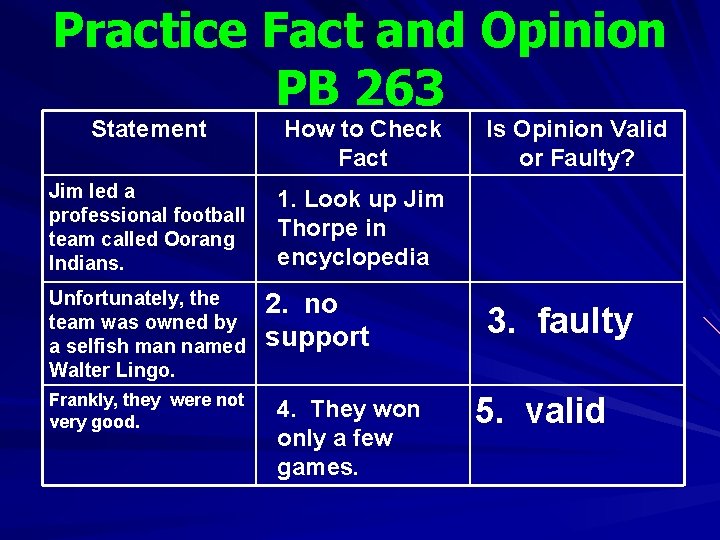 Practice Fact and Opinion
PB 263

| Statement | How to Check Fact | Is Opinion Valid or Faulty? |
|---|---|---|
| Jim led a professional football team called Oorang Indians. | 1. Look up Jim Thorpe in encyclopedia | |
| Unfortunately, the team was owned by a selfish man named Walter Lingo. | 2. no support | 3. faulty |
| Frankly, they were not very good. | 4. They won only a few games. | 5. valid |